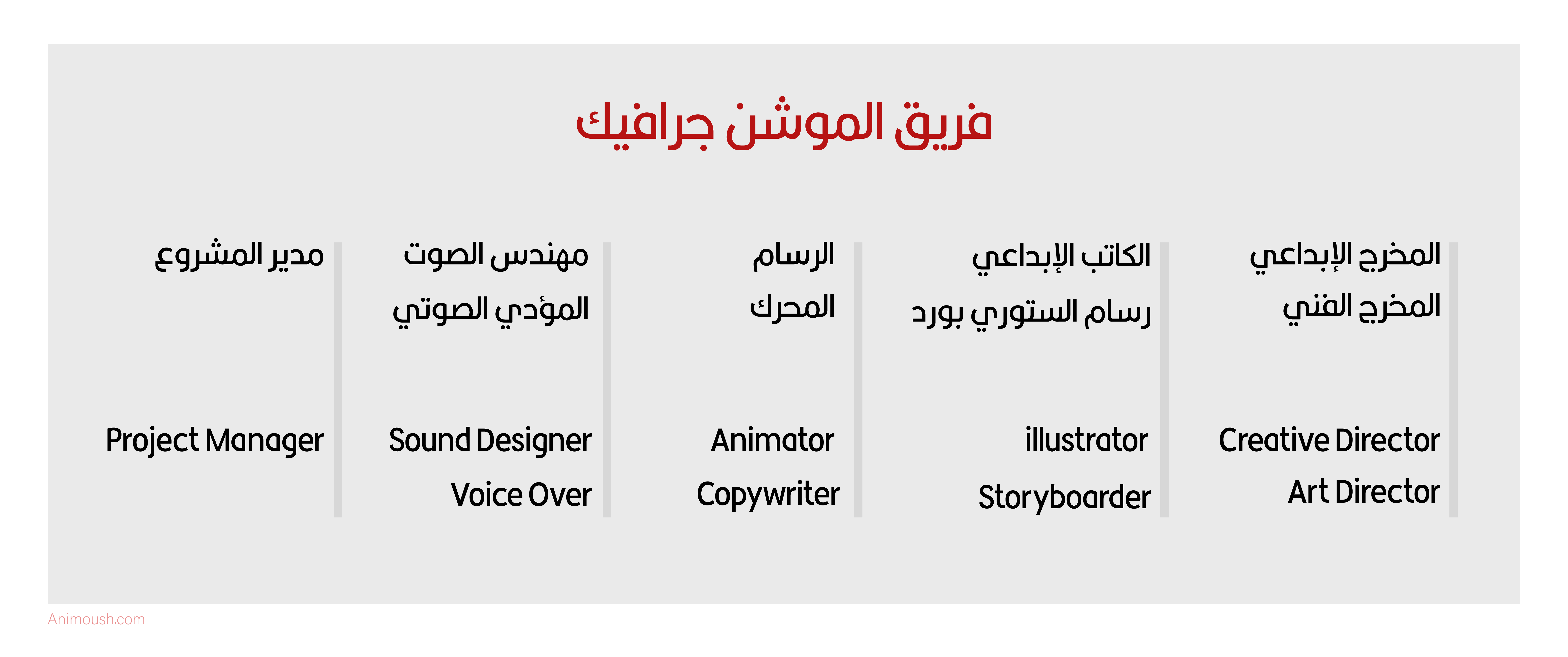 فريق الموشن جرافيك

المخرج الإبداعي
المخرج الفني

Creative Director
Art Director

الكاتب الإبداعي
رسام الستوري بورد

illustrator
Storyboarder

الرسام
المحرك

Animator
Copywriter

مهندس الصوت
المؤدي الصوتي

Sound Designer
Voice Over

مدير المشروع

Project Manager

Animoush.com